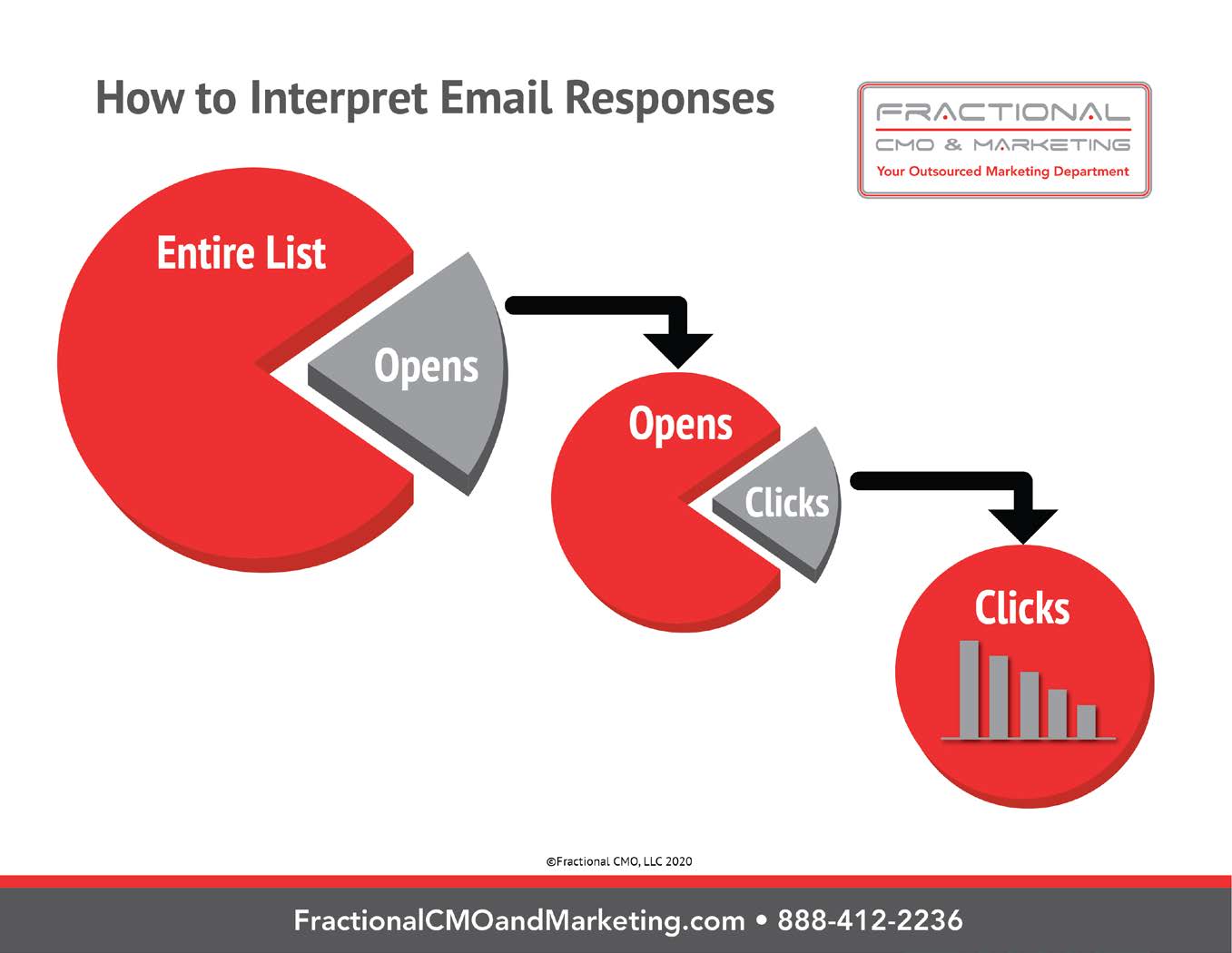 How to Interpret Email Responses

FRACTIONAL
CMO & MARKETING
Your Outsourced Marketing Department

Entire List

Opens

Opens

Clicks

Clicks

©Fractional CMO, LLC 2020

FractionalCMOandMarketing.com • 888-412-2236